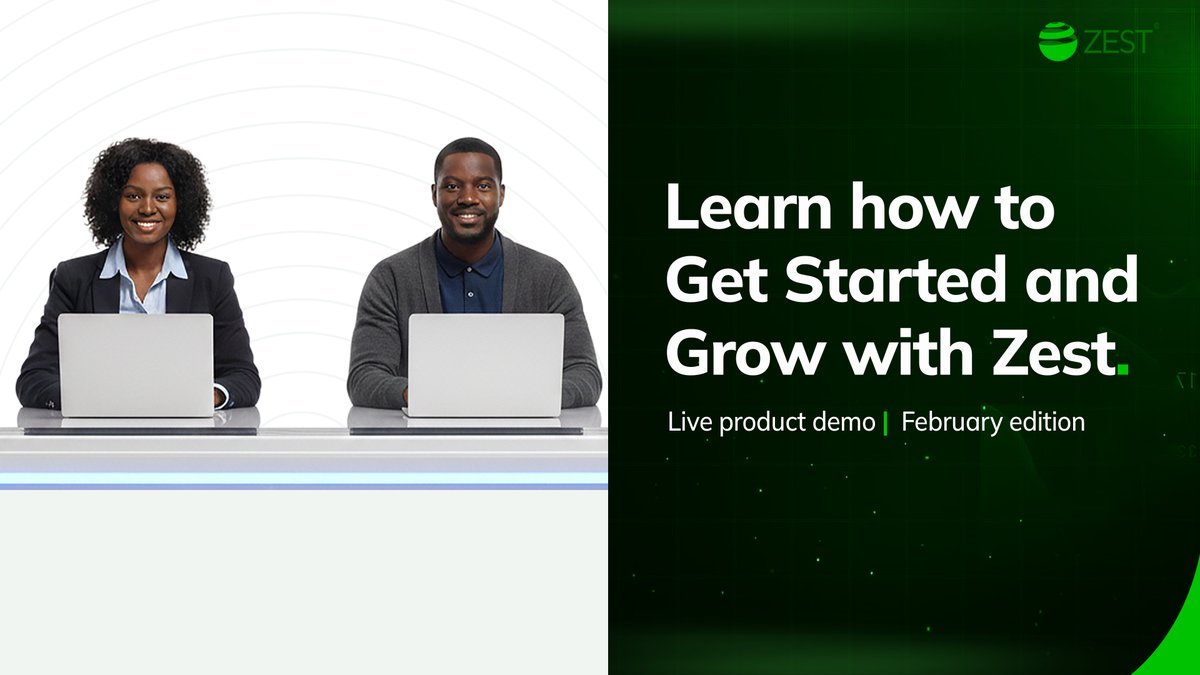 ZEST

Learn how to Get Started and Grow with Zest.

Live product demo | February edition